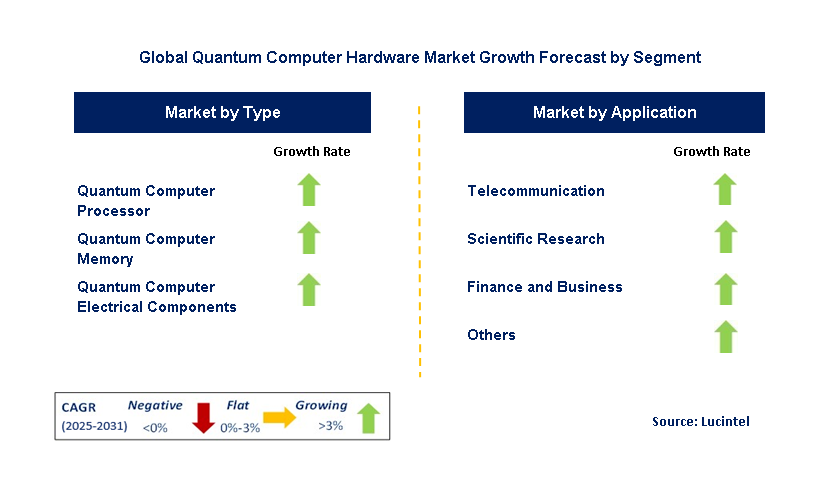 Global Quantum Computer Hardware Market Growth Forecast by Segment

Market by Type

Growth Rate

Quantum Computer Processor

Quantum Computer Memory

Quantum Computer Electrical Components

Market by Application

Growth Rate

Telecommunication

Scientific Research

Finance and Business

Others

CAGR (2025-2031)

Negative <0%

Flat 0%-3%

Growing >3%

Source: Lucintel